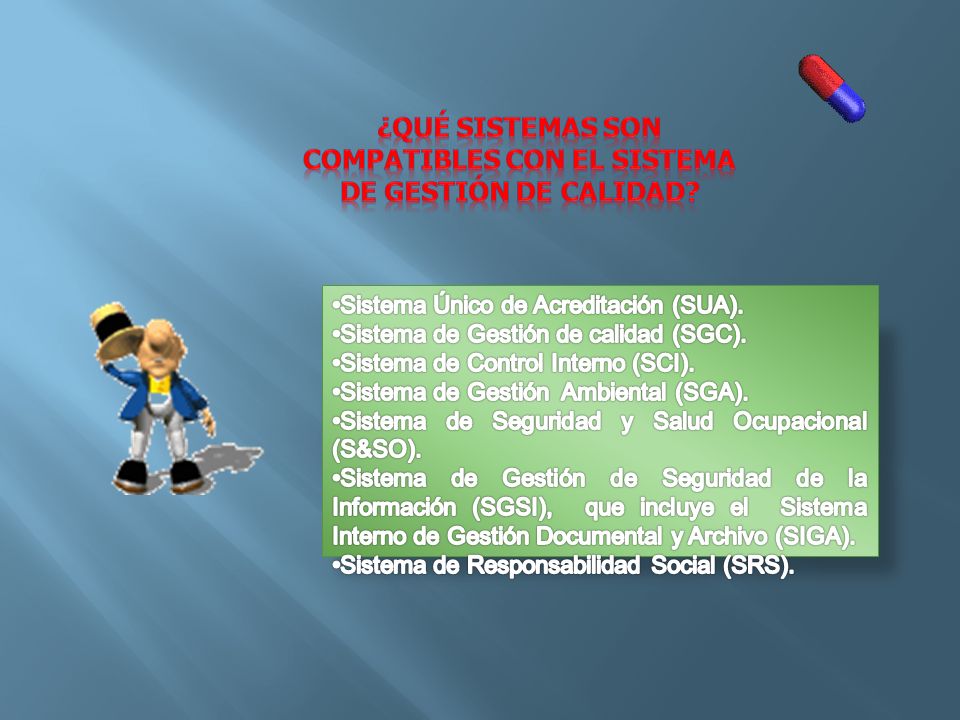 ¿QUÉ SISTEMAS SON COMPATIBLES CON EL SISTEMA DE GESTIÓN DE CALIDAD?

•Sistema Único de Acreditación (SUA).
•Sistema de Gestión de calidad (SGC).
•Sistema de Control Interno (SCI).
•Sistema de Gestión Ambiental (SGA).
•Sistema de Seguridad y Salud Ocupacional (S&SO).
•Sistema de Gestión de Seguridad de la Información (SGSI), que incluye el Sistema Interno de Gestión Documental y Archivo (SIGA).
•Sistema de Responsabilidad Social (SRS).